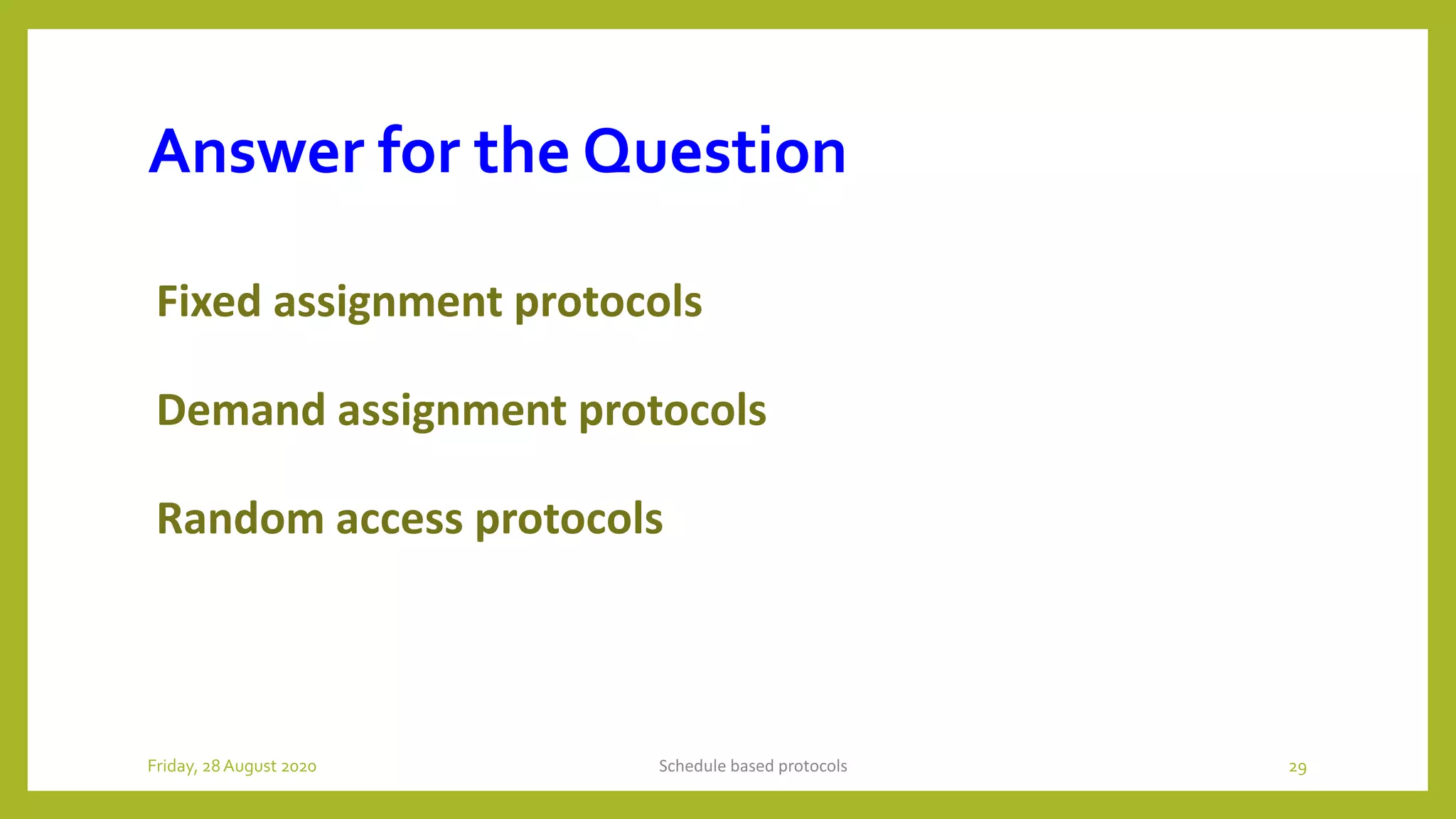 Answer for the Question

Fixed assignment protocols

Demand assignment protocols

Random access protocols

Friday, 28 August 2020

Schedule based protocols

29